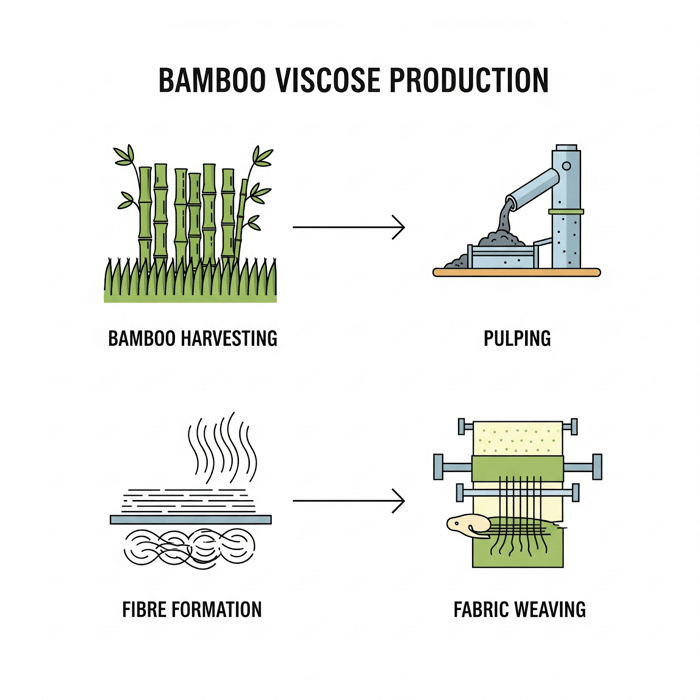 BAMBOO VISCOSE PRODUCTION

BAMBOO HARVESTING

PULPING

FIBRE FORMATION

FABRIC WEAVING